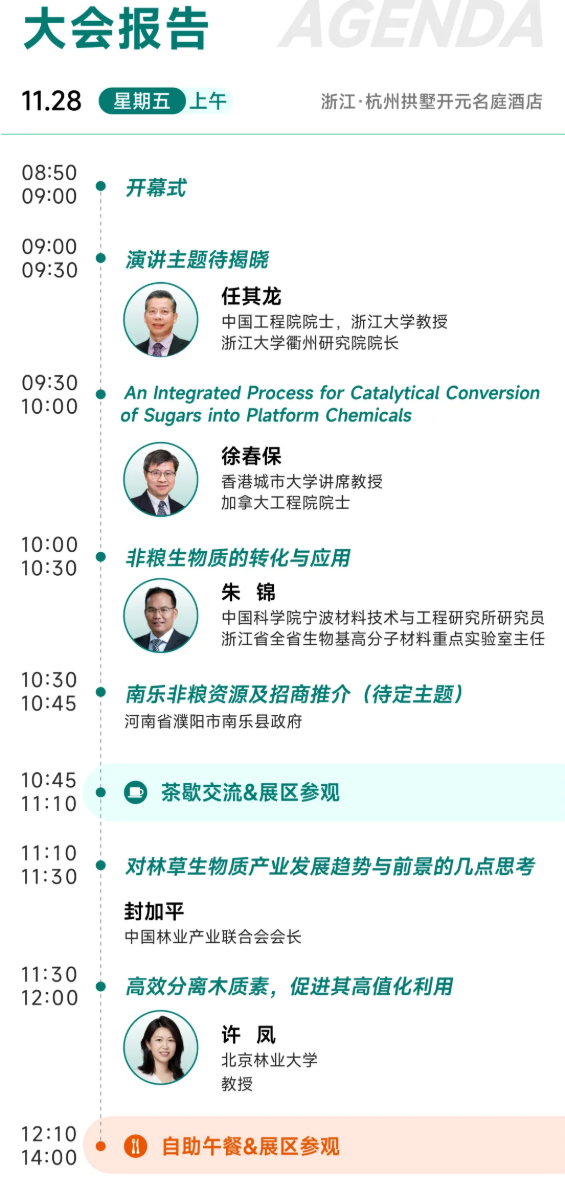 大会报告 AGENDA

11.28 星期五 上午 浙江·杭州拱墅开元名庭酒店

08:50
09:00
开幕式

09:00
09:30
演讲主题待揭晓
任其龙
中国工程院院士，浙江大学教授
浙江大学衢州研究院院长

09:30
10:00
An Integrated Process for Catalytical Conversion of Sugars into Platform Chemicals
徐春保
香港城市大学讲席教授
加拿大工程院院士

10:00
10:30
非粮生物质的转化与应用
朱 锦
中国科学院宁波材料技术与工程研究所研究员
浙江省全省生物基高分子材料重点实验室主任

10:30
10:45
南乐非粮资源及招商推介（待定主题）
河南省濮阳市南乐县政府

10:45
11:10
茶歇交流&展区参观

11:10
11:30
对林草生物质产业发展趋势与前景的几点思考
封加平
中国林业产业联合会会长

11:30
12:00
高效分离木质素，促进其高值化利用
许 凤
北京林业大学
教授

12:10
14:00
自助午餐&展区参观